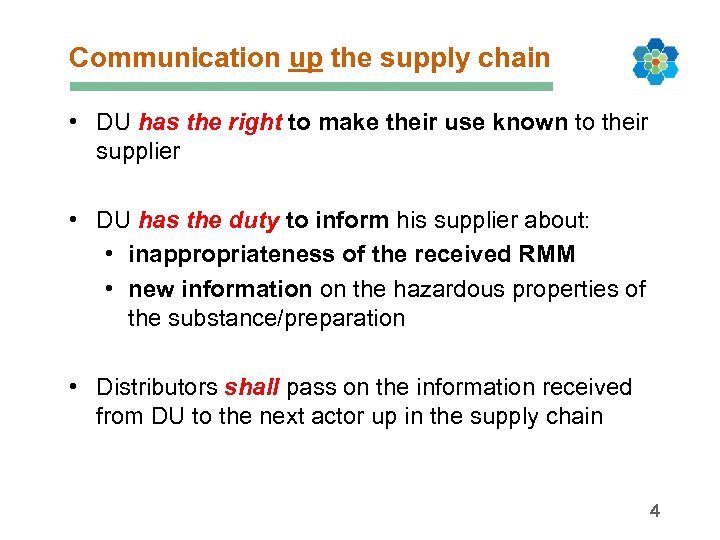 Communication up the supply chain

• DU has the right to make their use known to their supplier

• DU has the duty to inform his supplier about:
  • inappropriateness of the received RMM
  • new information on the hazardous properties of the substance/preparation

• Distributors shall pass on the information received from DU to the next actor up in the supply chain

4